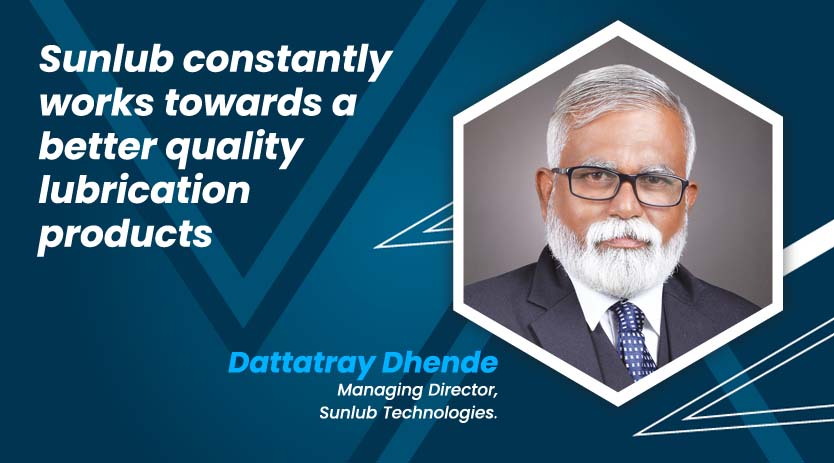 Sunlub constantly works towards a better quality lubrication products

Dattatray Dhende
Managing Director,
Sunlub Technologies.